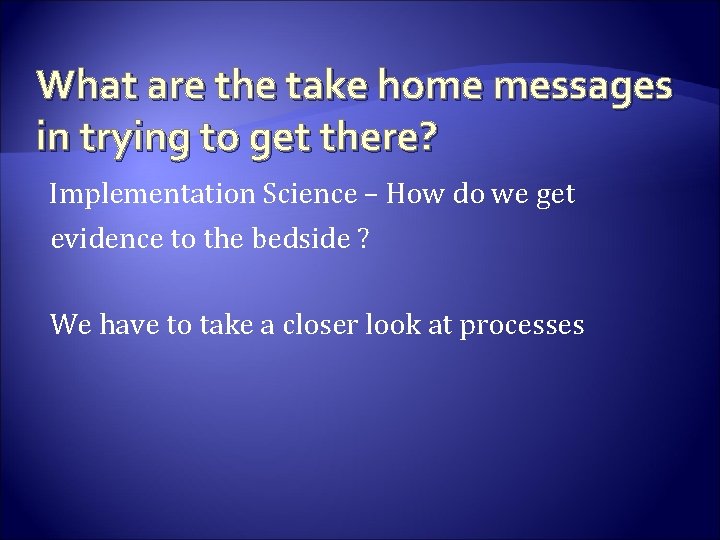 What are the take home messages in trying to get there?

Implementation Science – How do we get evidence to the bedside ?

We have to take a closer look at processes